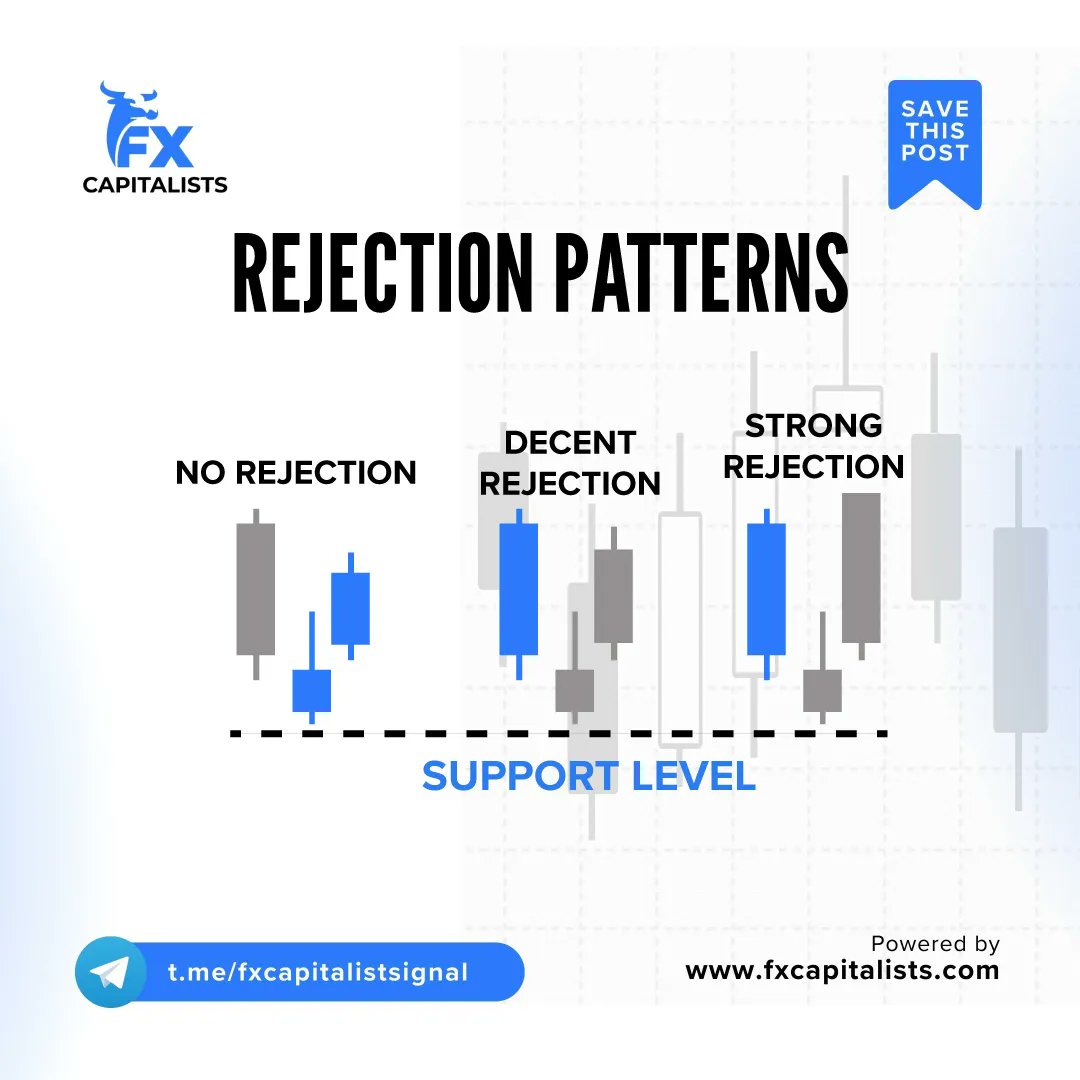 FX
CAPITALISTS

SAVE THIS POST

REJECTION PATTERNS

NO REJECTION

DECENT REJECTION

STRONG REJECTION

SUPPORT LEVEL

t.me/fxcapitalistsignal

Powered by
www.fxcapitalists.com